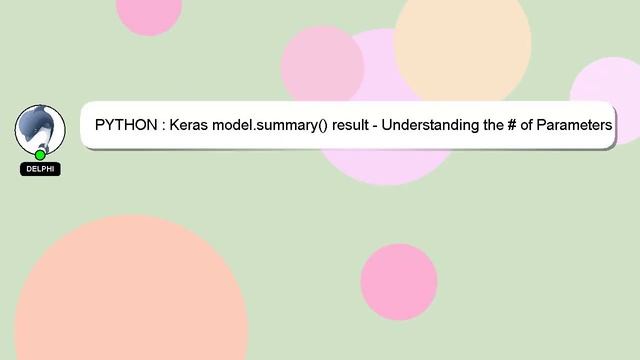 DELPHI

PYTHON : Keras model.summary() result - Understanding the # of Parameters